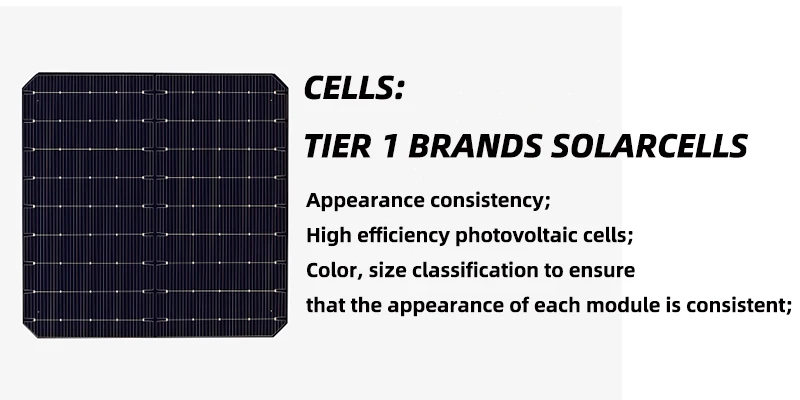 CELLS:

TIER 1 BRANDS SOLARCELLS

Appearance consistency;
High efficiency photovoltaic cells;
Color, size classification to ensure that the appearance of each module is consistent;